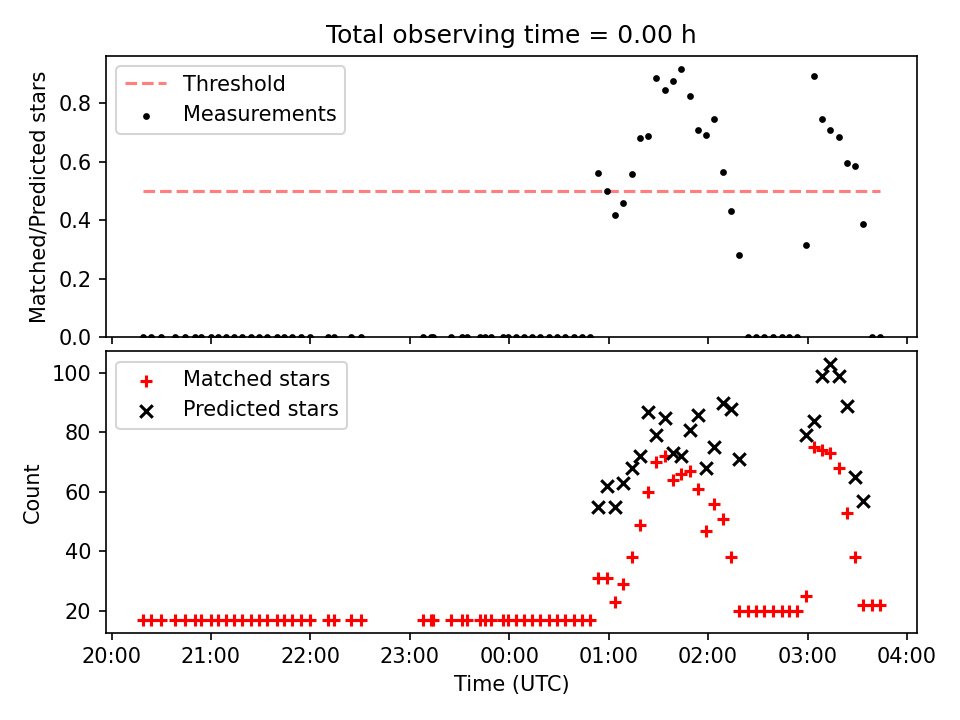 Total observing time = 0.00 h

Threshold
Measurements

Matched/Predicted stars

0.8
0.6
0.4
0.2
0.0

Matched stars
Predicted stars

Count

100
80
60
40
20

20:00 21:00 22:00 23:00 00:00 01:00 02:00 03:00 04:00

Time (UTC)